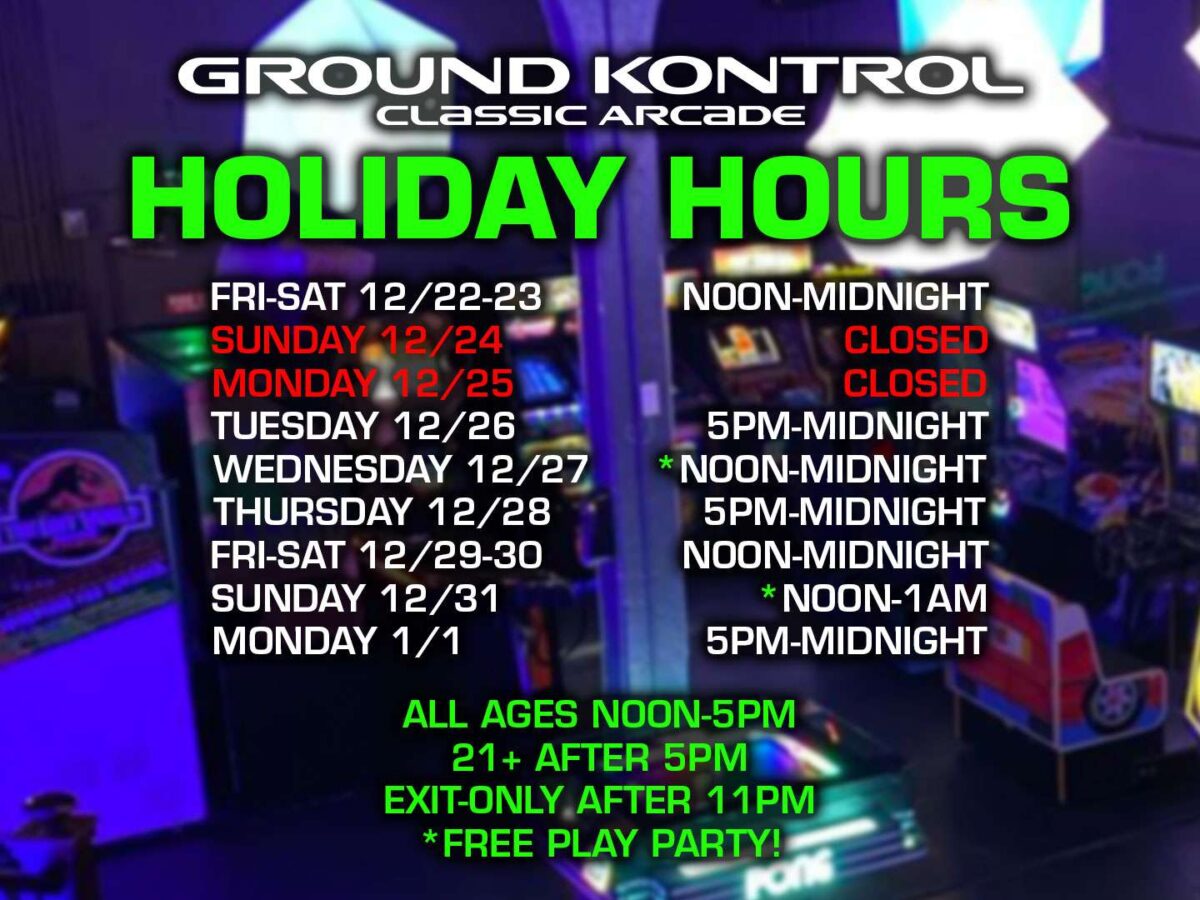 GROUND KONTROL
CLASSIC ARCADE

HOLIDAY HOURS

| | |
|---|---|
| FRI-SAT 12/22-23 | NOON-MIDNIGHT |
| SUNDAY 12/24 | CLOSED |
| MONDAY 12/25 | CLOSED |
| TUESDAY 12/26 | 5PM-MIDNIGHT |
| WEDNESDAY 12/27 | *NOON-MIDNIGHT |
| THURSDAY 12/28 | 5PM-MIDNIGHT |
| FRI-SAT 12/29-30 | NOON-MIDNIGHT |
| SUNDAY 12/31 | *NOON-1AM |
| MONDAY 1/1 | 5PM-MIDNIGHT |

ALL AGES NOON-5PM
21+ AFTER 5PM
EXIT-ONLY AFTER 11PM
*FREE PLAY PARTY!

PONG